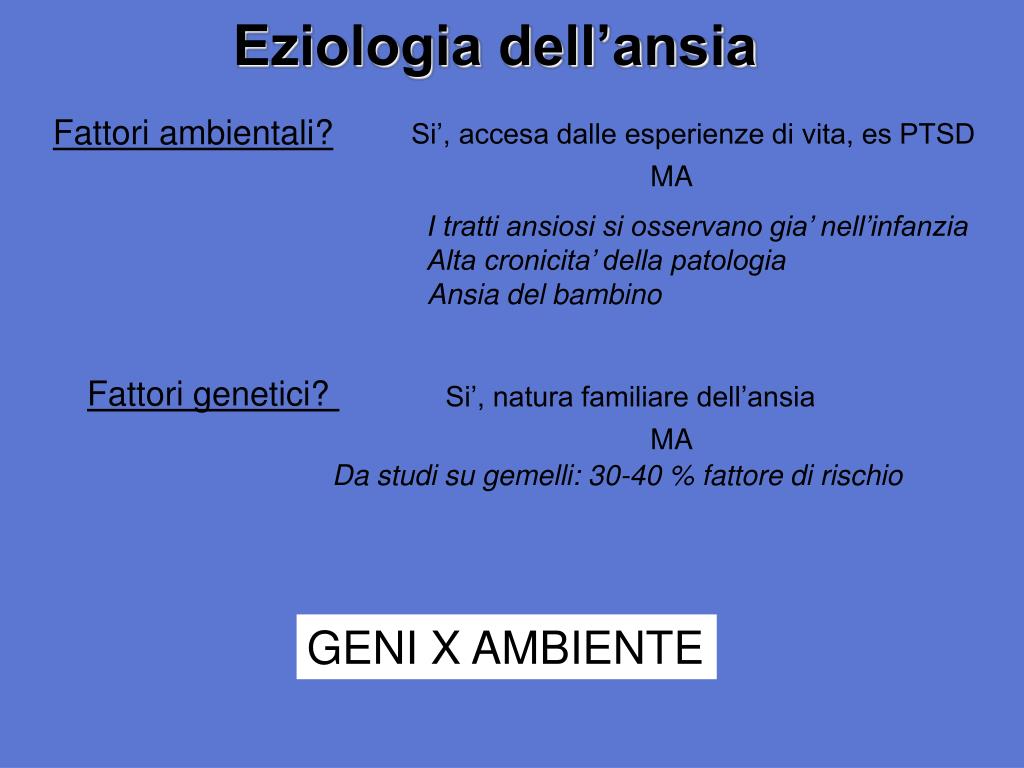 Eziologia dell’ansia

Fattori ambientali?

Si’, accesa dalle esperienze di vita, es PTSD

MA

I tratti ansiosi si osservano gia’ nell’infanzia
Alta cronicita’ della patologia
Ansia del bambino

Fattori genetici?

Si’, natura familiare dell’ansia

MA

Da studi su gemelli: 30-40 % fattore di rischio

GENI X AMBIENTE